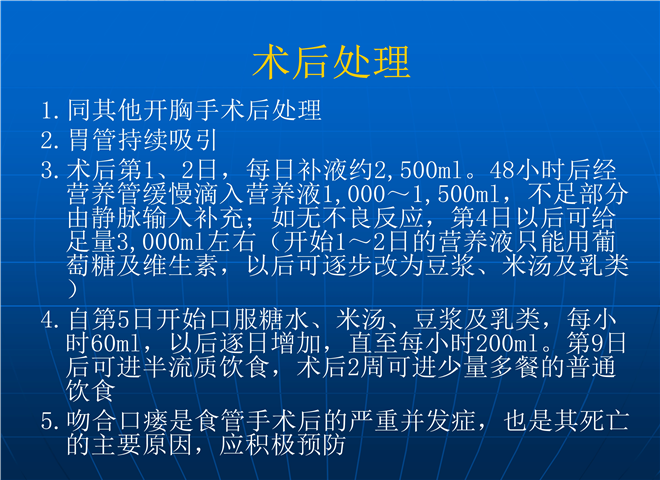 术后处理

1. 同其他开胸手术后处理

2. 胃管持续吸引

3. 术后第1、2日，每日补液约2,500ml。48小时后经营养管缓慢滴入营养液1,000～1,500ml，不足部分由静脉输入补充；如无不良反应，第4日以后可给足量3,000ml左右（开始1～2日的营养液只能用葡萄糖及维生素，以后可逐步改为豆浆、米汤及乳类）

4. 自第5日开始口服糖水、米汤、豆浆及乳类，每小时60ml，以后逐日增加，直至每小时200ml。第9日后可进半流质饮食，术后2周可进少量多餐的普通饮食

5. 吻合口瘘是食管手术后的严重并发症，也是其死亡的主要原因，应积极预防